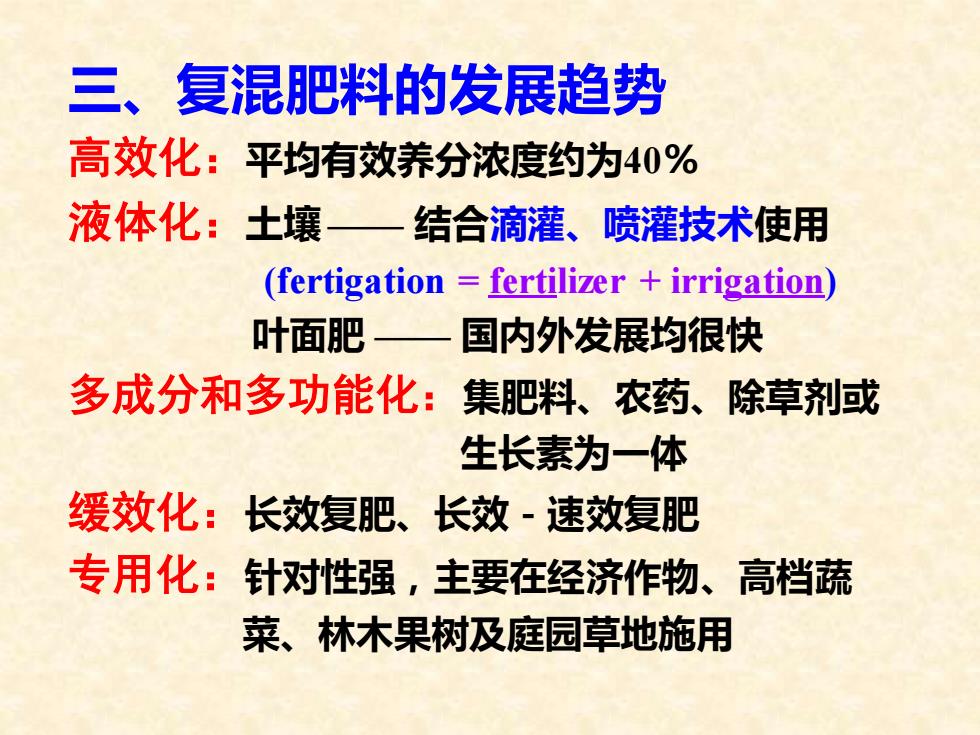 三、复混肥料的发展趋势

高效化：平均有效养分浓度约为40%

液体化：土壤 —— 结合滴灌、喷灌技术使用

(fertigation = fertilizer + irrigation)

叶面肥 —— 国内外发展均很快

多成分和多功能化：集肥料、农药、除草剂或生长素为一体

缓效化：长效复肥、长效 - 速效复肥

专用化：针对性强，主要在经济作物、高档蔬菜、林木果树及庭园草地施用